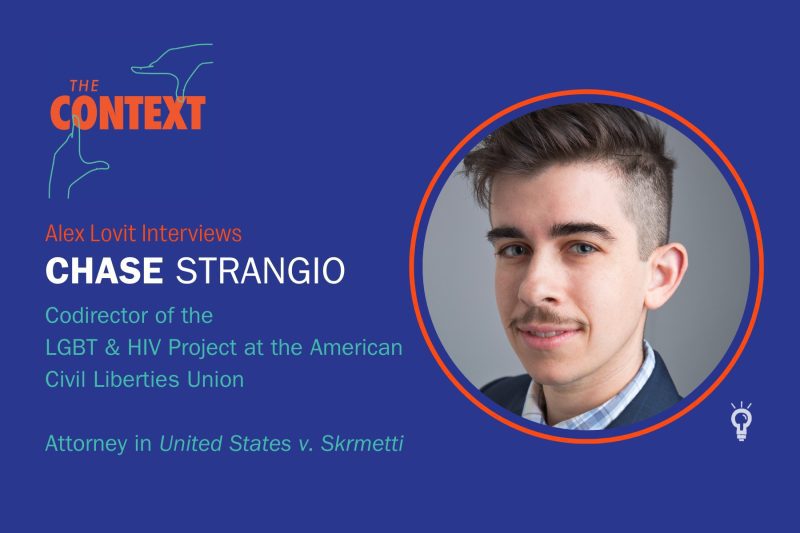 THE CONTEXT

Alex Lovit Interviews
CHASE STRANGIO

Codirector of the LGBT & HIV Project at the American Civil Liberties Union

Attorney in United States v. Skrmetti